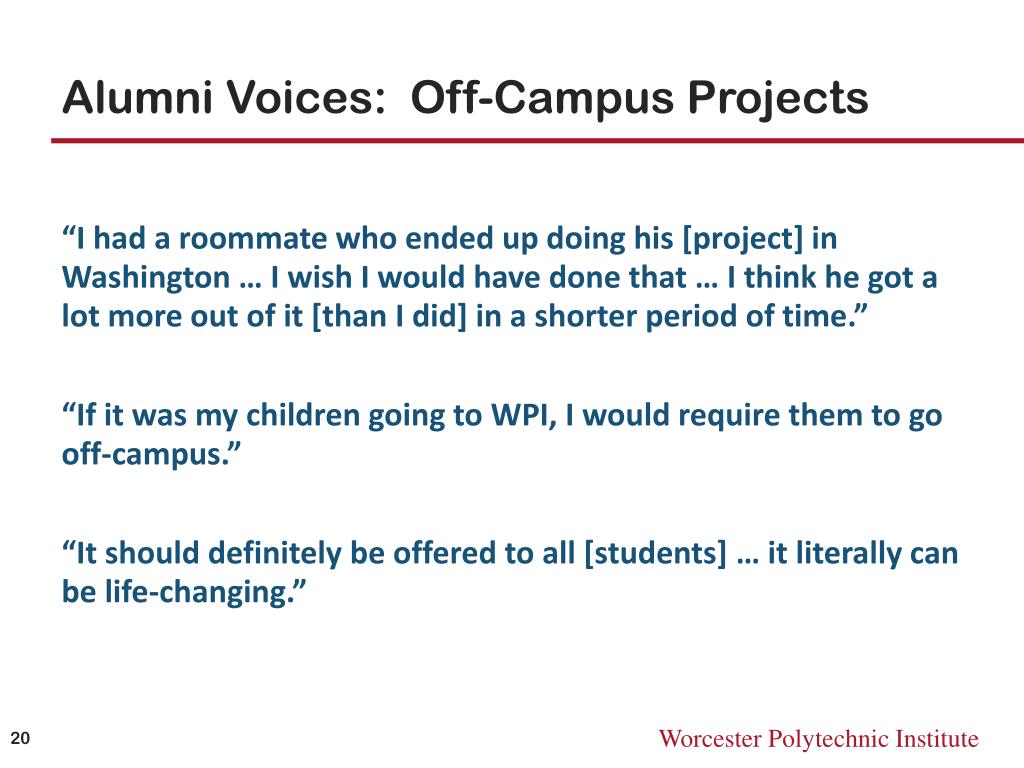 Alumni Voices: Off-Campus Projects

“I had a roommate who ended up doing his [project] in Washington … I wish I would have done that … I think he got a lot more out of it [than I did] in a shorter period of time.”

“If it was my children going to WPI, I would require them to go off-campus.”

“It should definitely be offered to all [students] … it literally can be life-changing.”

20

Worcester Polytechnic Institute